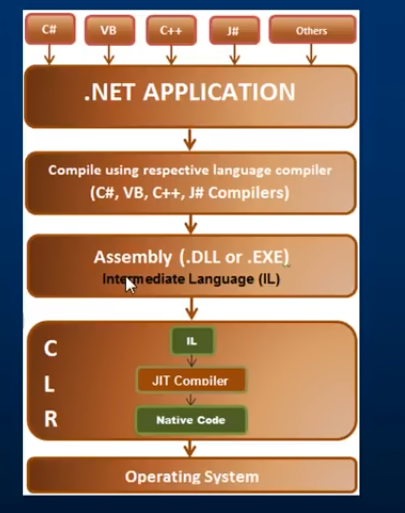 C#
VB
C++
J#
Others

.NET APPLICATION

Compile using respective language compiler
(C#, VB, C++, J# Compilers)

Assembly (.DLL or .EXE)
Intermediate Language (IL)

C
L
R

IL
JIT Compiler
Native Code

Operating System